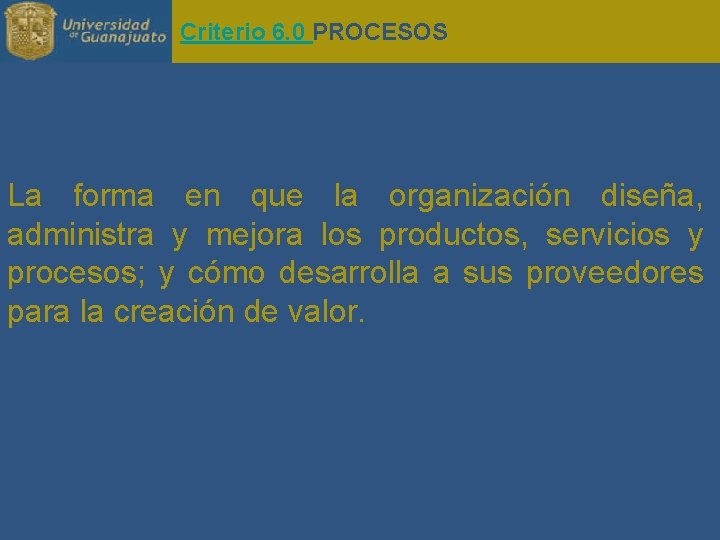 Universidad de Guanajuato

Criterio 6.0 PROCESOS

La forma en que la organización diseña, administra y mejora los productos, servicios y procesos; y cómo desarrolla a sus proveedores para la creación de valor.